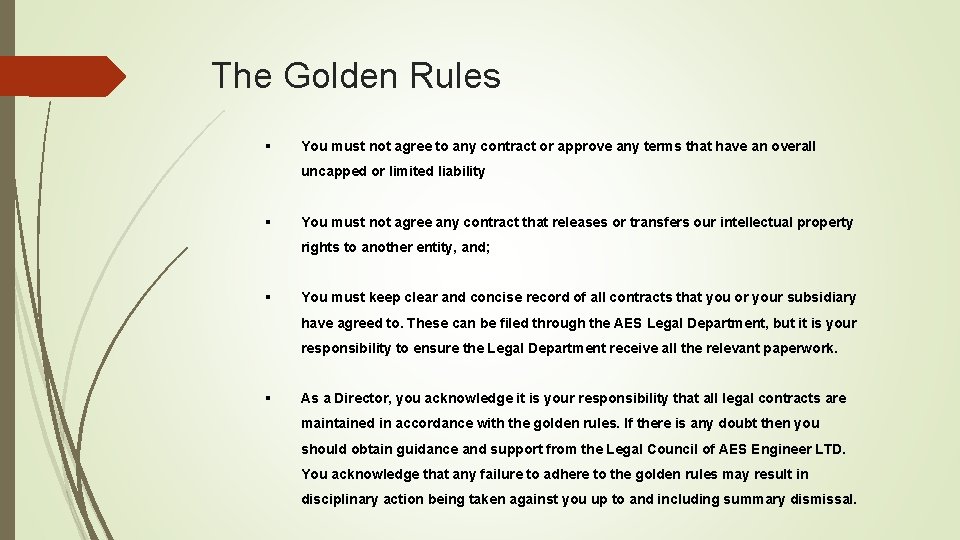 The Golden Rules

▪ You must not agree to any contract or approve any terms that have an overall uncapped or limited liability

▪ You must not agree any contract that releases or transfers our intellectual property rights to another entity, and;

▪ You must keep clear and concise record of all contracts that you or your subsidiary have agreed to. These can be filed through the AES Legal Department, but it is your responsibility to ensure the Legal Department receive all the relevant paperwork.

▪ As a Director, you acknowledge it is your responsibility that all legal contracts are maintained in accordance with the golden rules. If there is any doubt then you should obtain guidance and support from the Legal Council of AES Engineer LTD. You acknowledge that any failure to adhere to the golden rules may result in disciplinary action being taken against you up to and including summary dismissal.